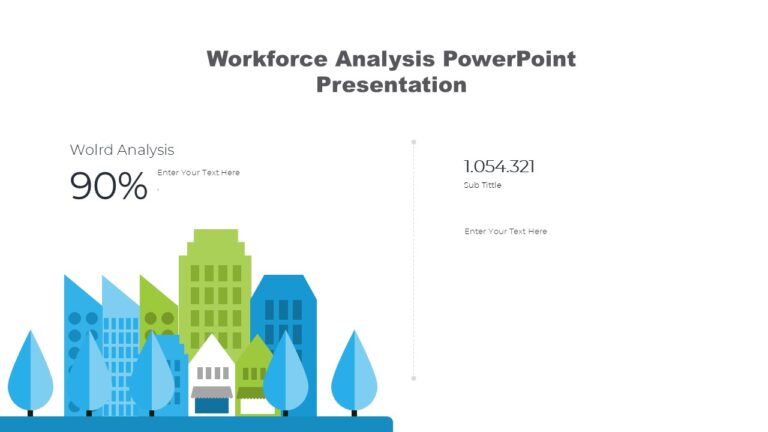 Workforce Analysis PowerPoint Presentation

Wolrd Analysis

90%

Enter Your Text Here

1.054.321

Sub Tittle

Enter Your Text Here